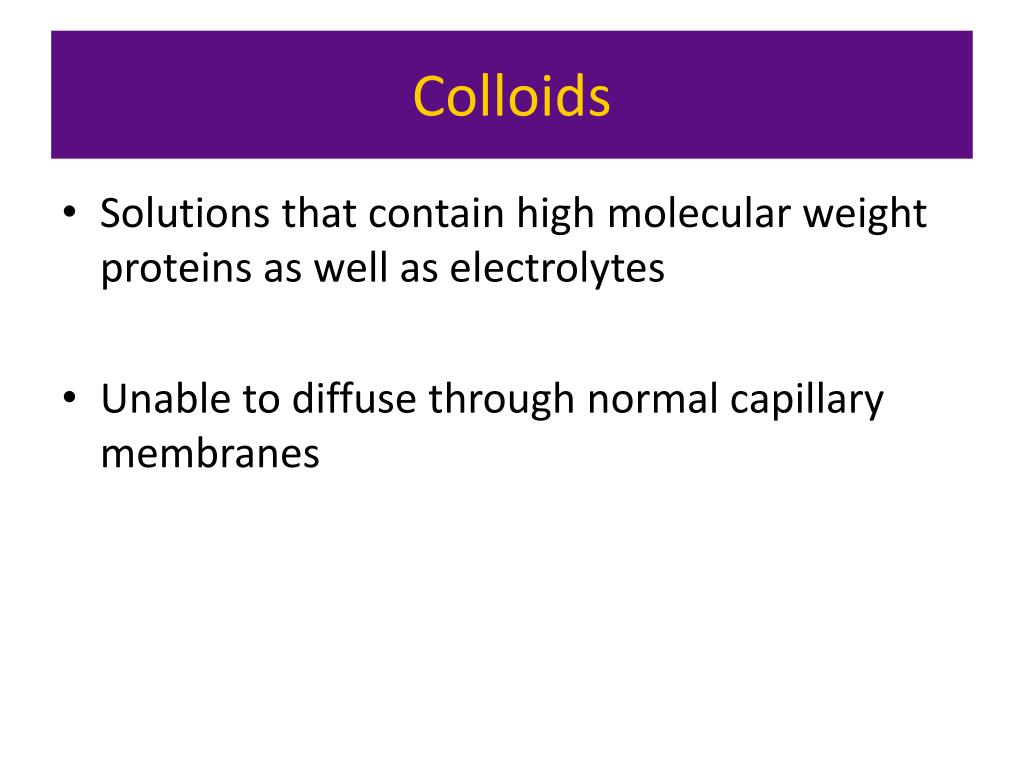 Colloids

• Solutions that contain high molecular weight proteins as well as electrolytes

• Unable to diffuse through normal capillary membranes